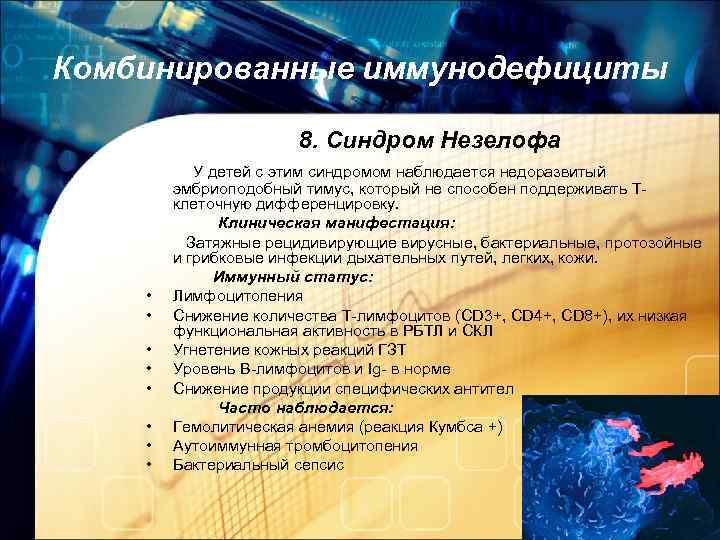 Комбинированные иммунодефициты

8. Синдром Незелофа

У детей с этим синдромом наблюдается недоразвитый эмбриоподобный тимус, который не способен поддерживать Т-клеточную дифференцировку.

Клиническая манифестация:

Затяжные рецидивирующие вирусные, бактериальные, протозойные и грибковые инфекции дыхательных путей, легких, кожи.

Иммунный статус:

• Лимфоцитопения
• Снижение количества Т-лимфоцитов (CD3+, CD4+, CD8+), их низкая функциональная активность в РБТЛ и СКЛ
• Угнетение кожных реакций ГЗТ
• Уровень В-лимфоцитов и Ig- в норме
• Снижение продукции специфических антител

Часто наблюдается:

• Гемолитическая анемия (реакция Кумбса +)
• Аутоиммунная тромбоцитопения
• Бактериальный сепсис